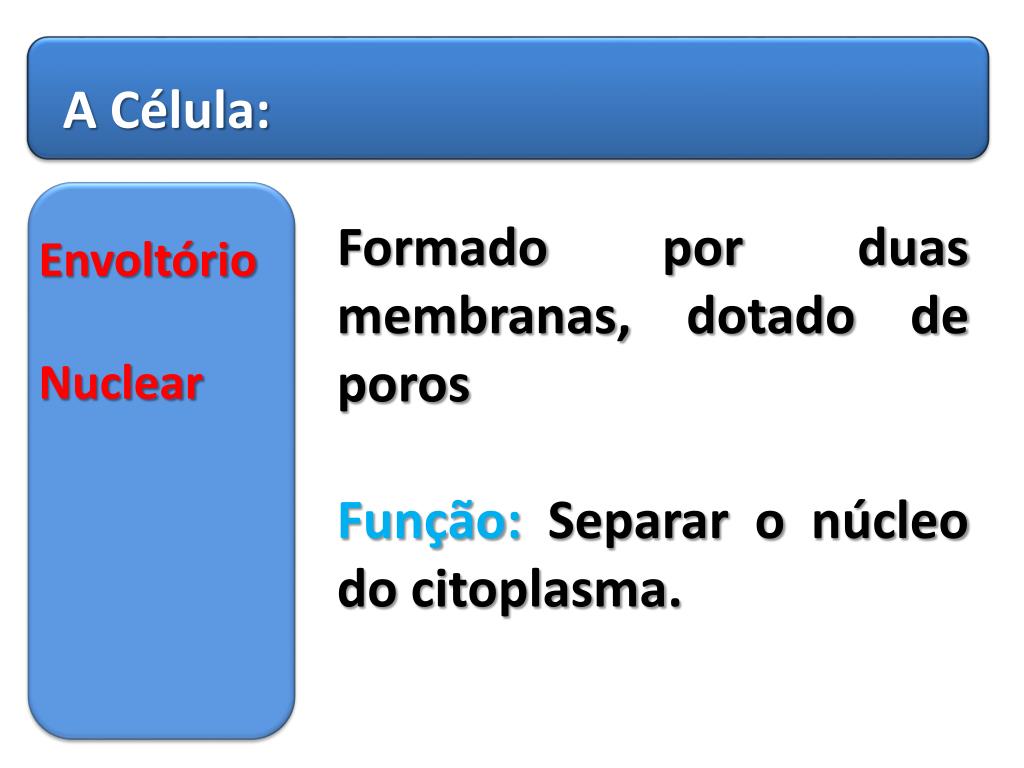 A Célula:

Envoltório

Nuclear

Formado por duas membranas, dotado de poros

Função: Separar o núcleo do citoplasma.